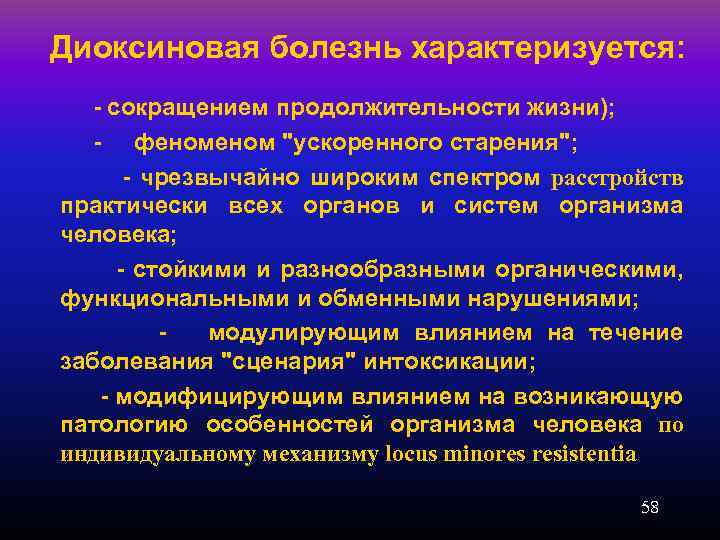 Диоксиновая болезнь характеризуется:

- сокращением продолжительности жизни);

- феноменом "ускоренного старения";

- чрезвычайно широким спектром расстройств практически всех органов и систем организма человека;

- стойкими и разнообразными органическими, функциональными и обменными нарушениями;

- модулирующим влиянием на течение заболевания "сценария" интоксикации;

- модифицирующим влиянием на возникающую патологию особенностей организма человека по индивидуальному механизму locus minores resistentia

58